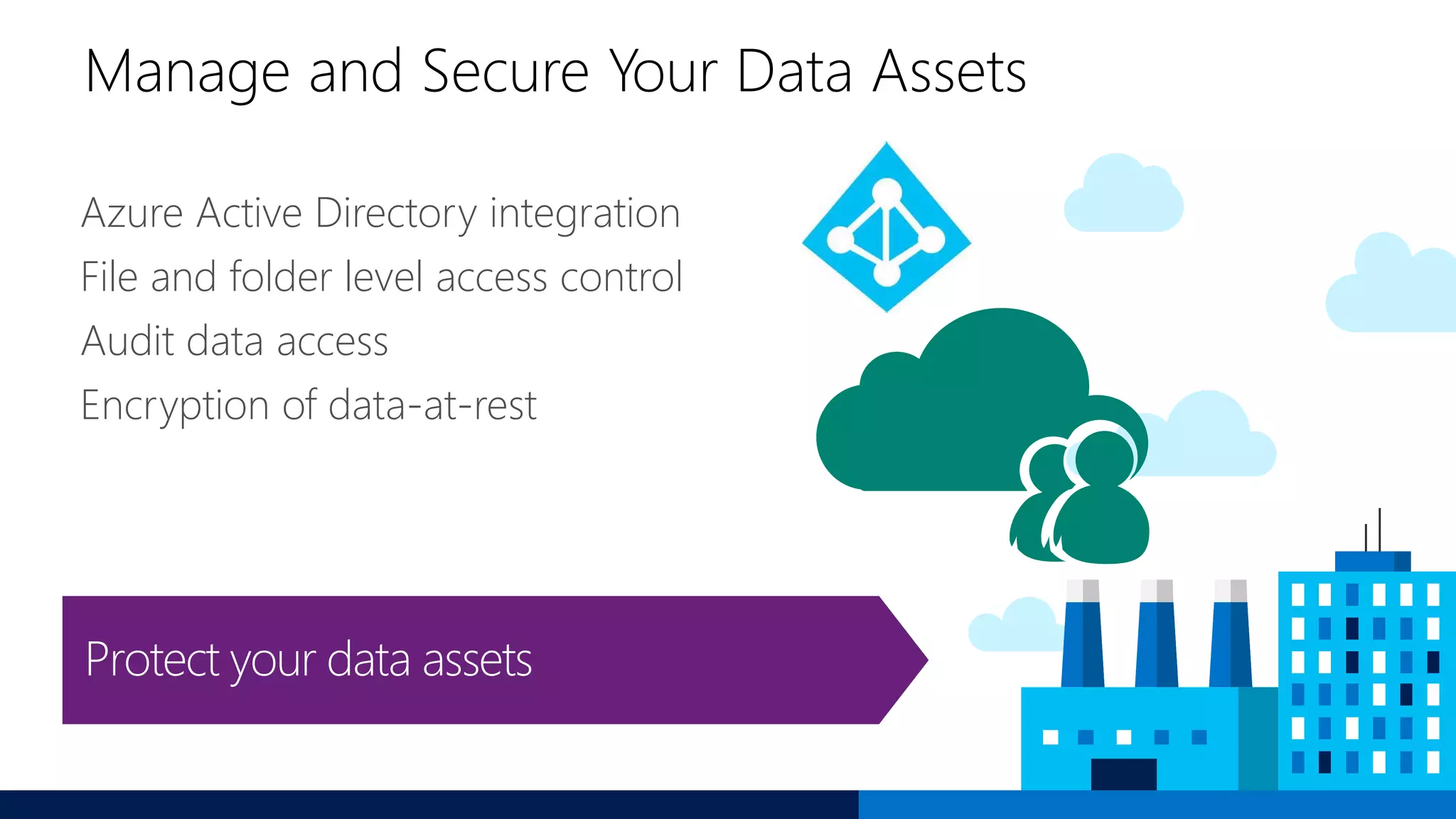 Manage and Secure Your Data Assets

Azure Active Directory integration
File and folder level access control
Audit data access
Encryption of data-at-rest

Protect your data assets